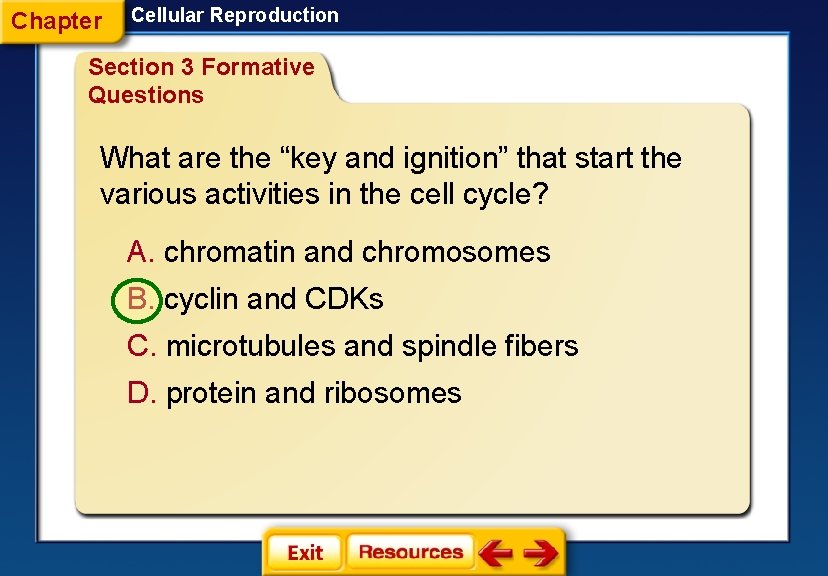 Chapter Cellular Reproduction

Section 3 Formative Questions

What are the “key and ignition” that start the various activities in the cell cycle?

A. chromatin and chromosomes

B. cyclin and CDKs

C. microtubules and spindle fibers

D. protein and ribosomes

Exit Resources